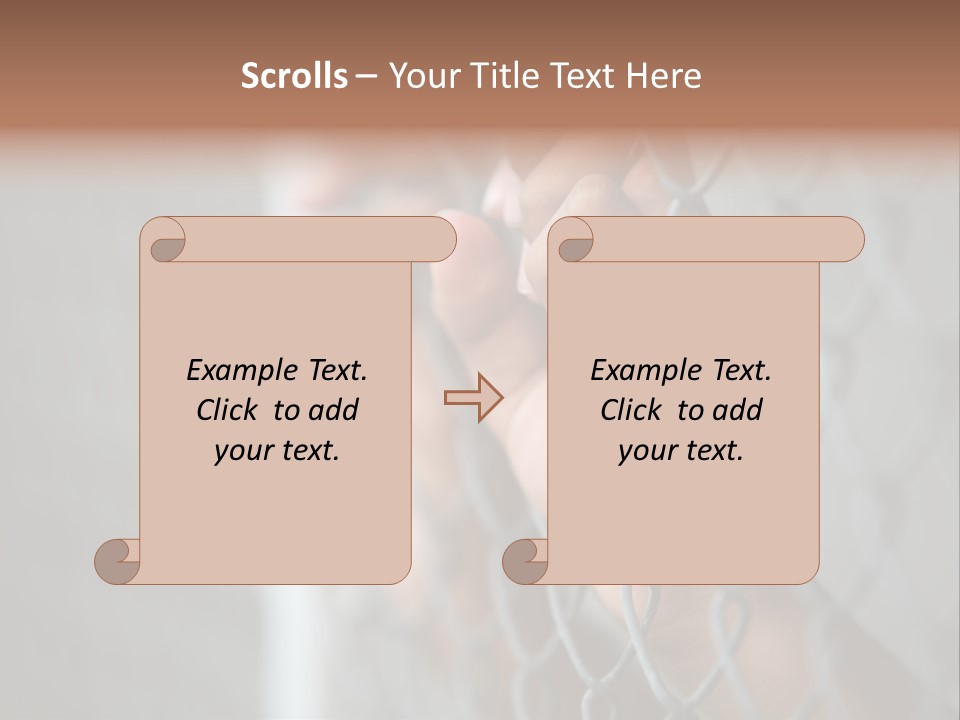 Scrolls – Your Title Text Here

Example Text. Click to add your text.

Example Text. Click to add your text.